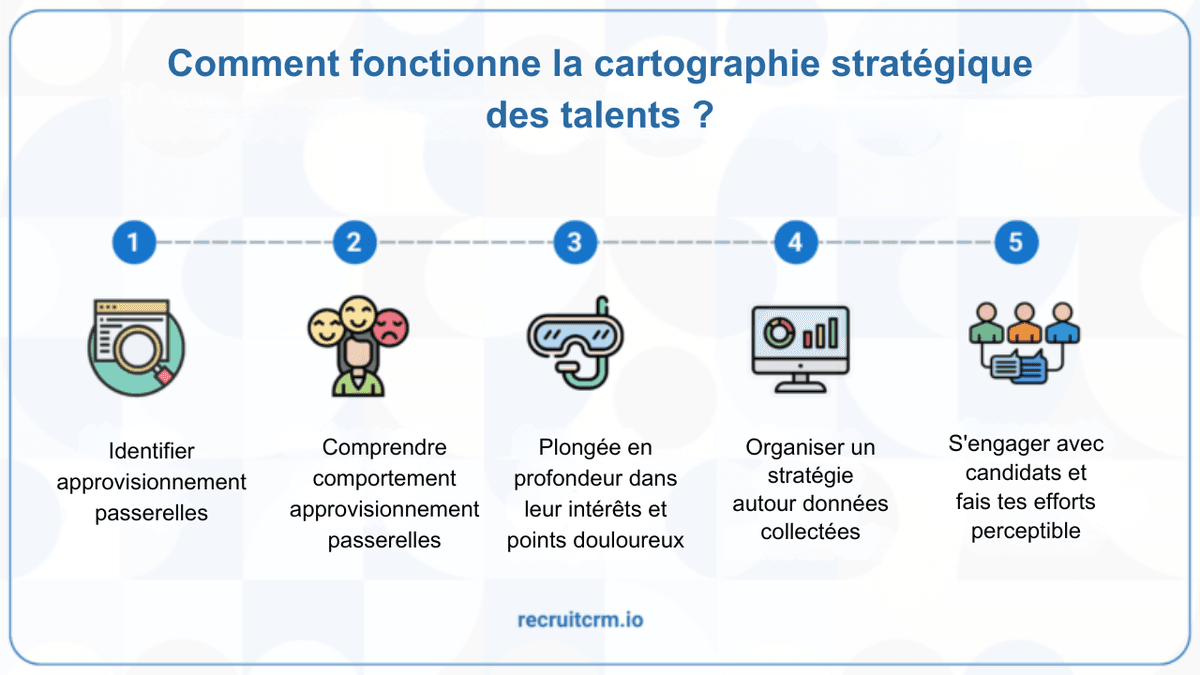 Comment fonctionne la cartographie stratégique des talents ?

1

Identifier approvisionnement passerelles

2

Comprendre comportement approvisionnement passerelles

3

Plongée en profondeur dans leur intérêts et points douloureux

4

Organiser un stratégie autour données collectées

5

S'engager avec candidats et fais tes efforts perceptible

recruitcrm.io